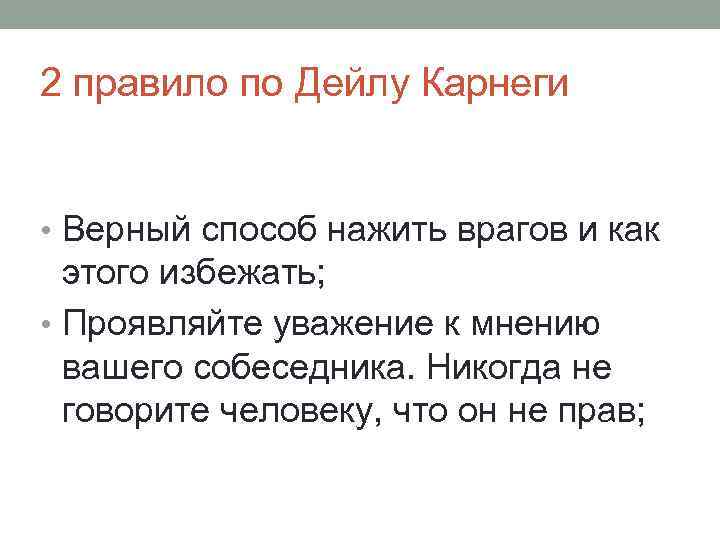 2 правило по Дейлу Карнеги

• Верный способ нажить врагов и как этого избежать;
• Проявляйте уважение к мнению вашего собеседника. Никогда не говорите человеку, что он не прав;